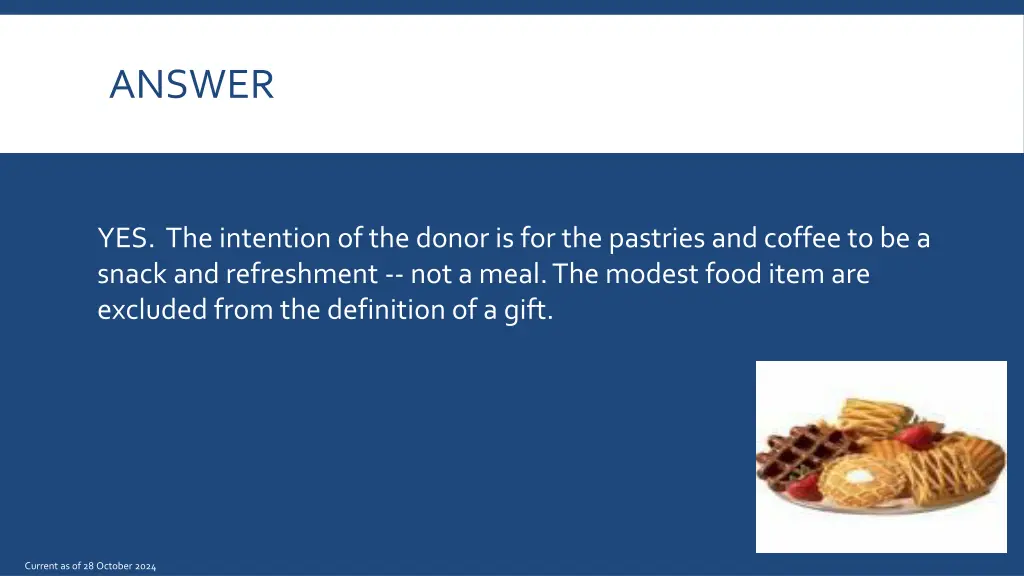 ANSWER

YES. The intention of the donor is for the pastries and coffee to be a snack and refreshment -- not a meal. The modest food item are excluded from the definition of a gift.

Current as of 28 October 2024